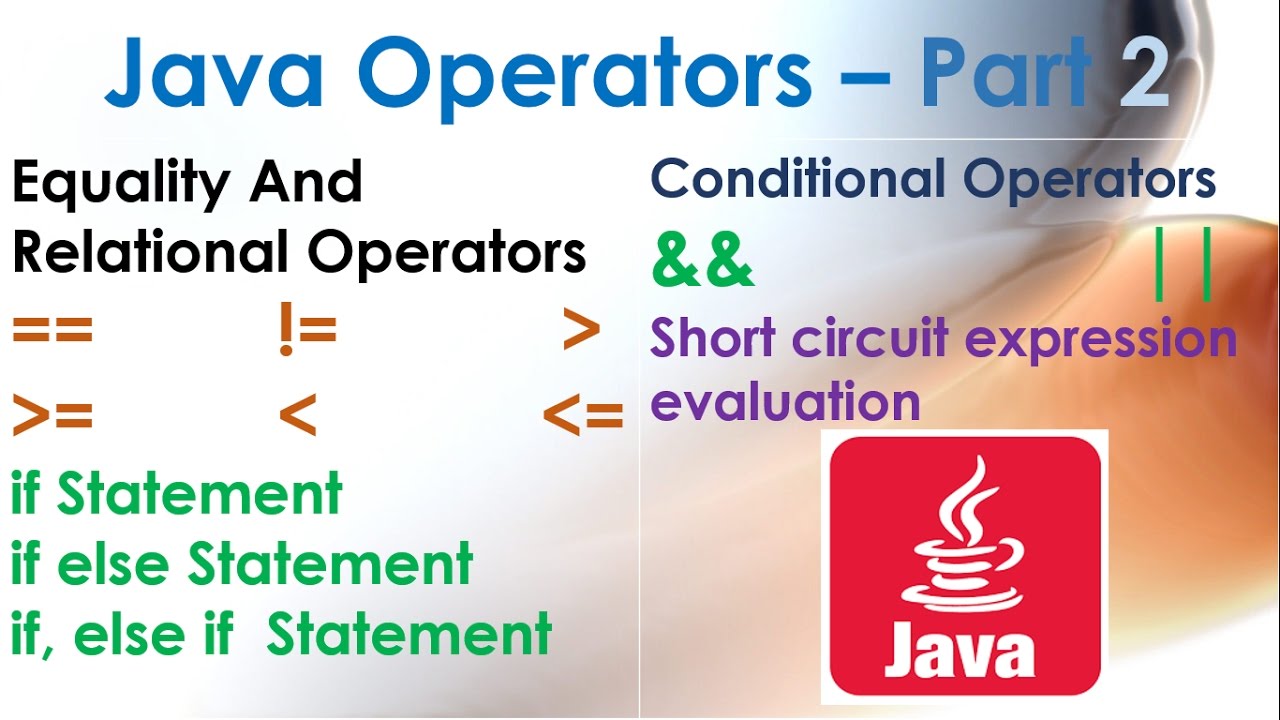 Java Operators – Part 2

Equality And Relational Operators

== != >

>= < <=

if Statement
if else Statement
if, else if Statement

Conditional Operators

&& ||

Short circuit expression evaluation

Java